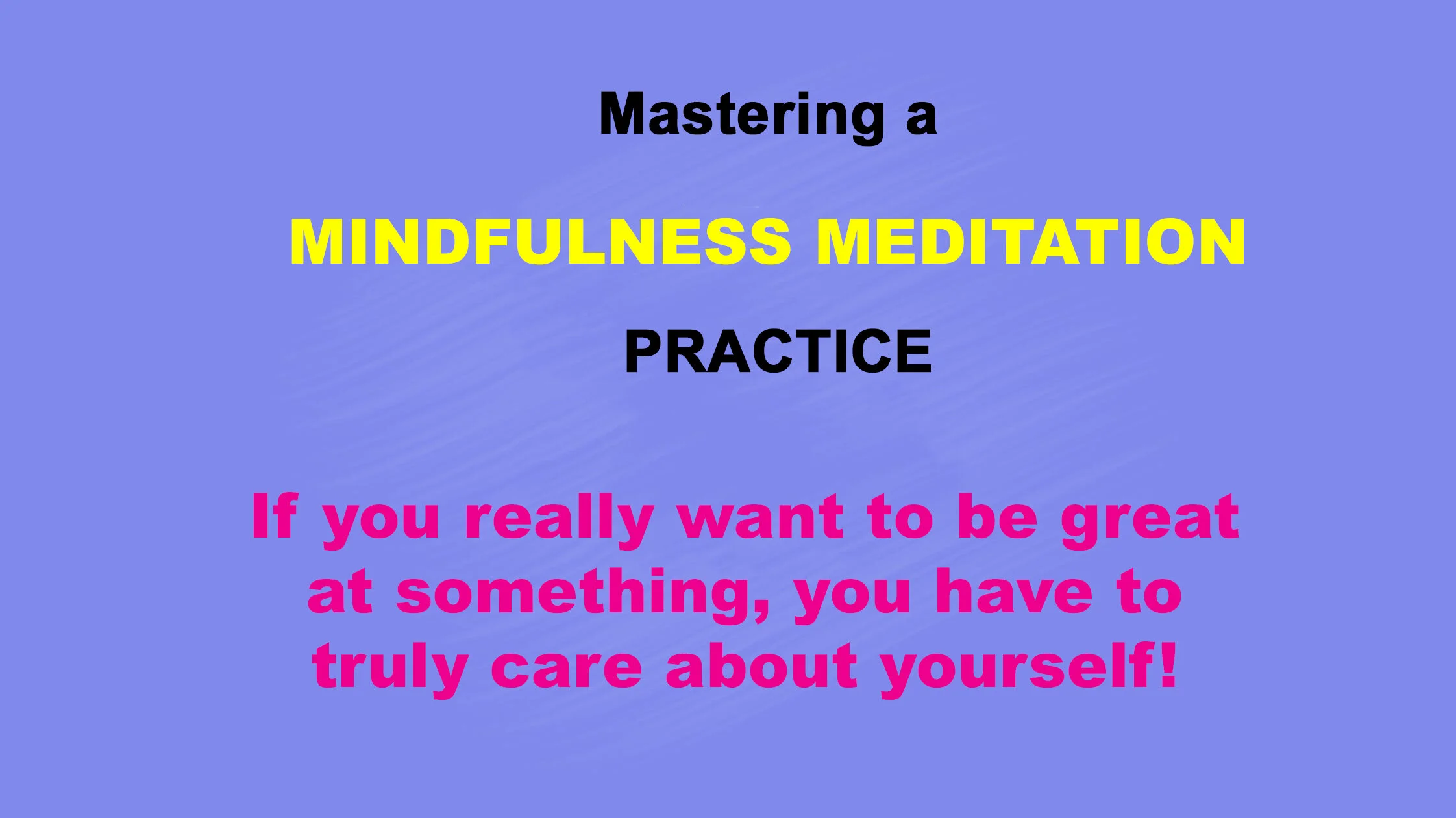 Mastering a

MINDFULNESS MEDITATION

PRACTICE

If you really want to be great at something, you have to truly care about yourself!